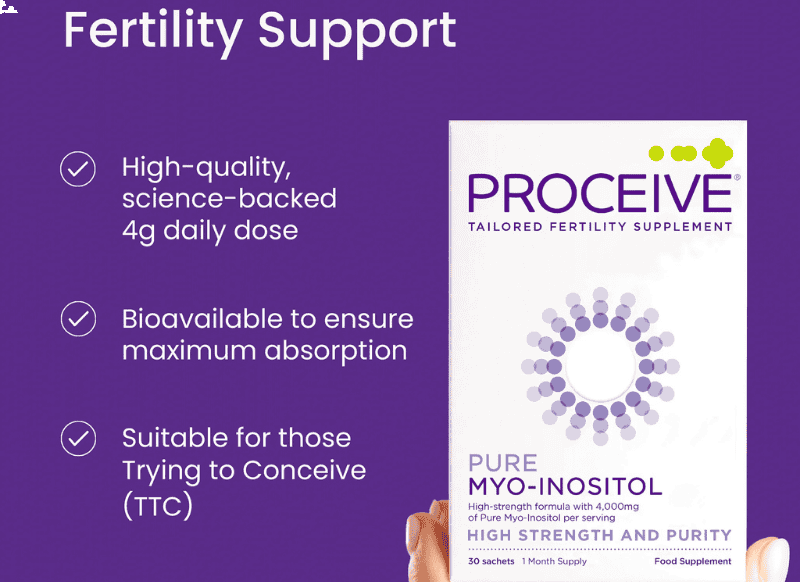 Fertility Support

High-quality, science-backed 4g daily dose

Bioavailable to ensure maximum absorption

Suitable for those Trying to Conceive (TTC)

PROCEIVE®
TAILORED FERTILITY SUPPLEMENT

PURE
MYO-INOSITOL
High-strength formula with 4,000mg of Pure Myo-Inositol per serving
HIGH STRENGTH AND PURITY
30 sachets 1 Month Supply
Food Supplement